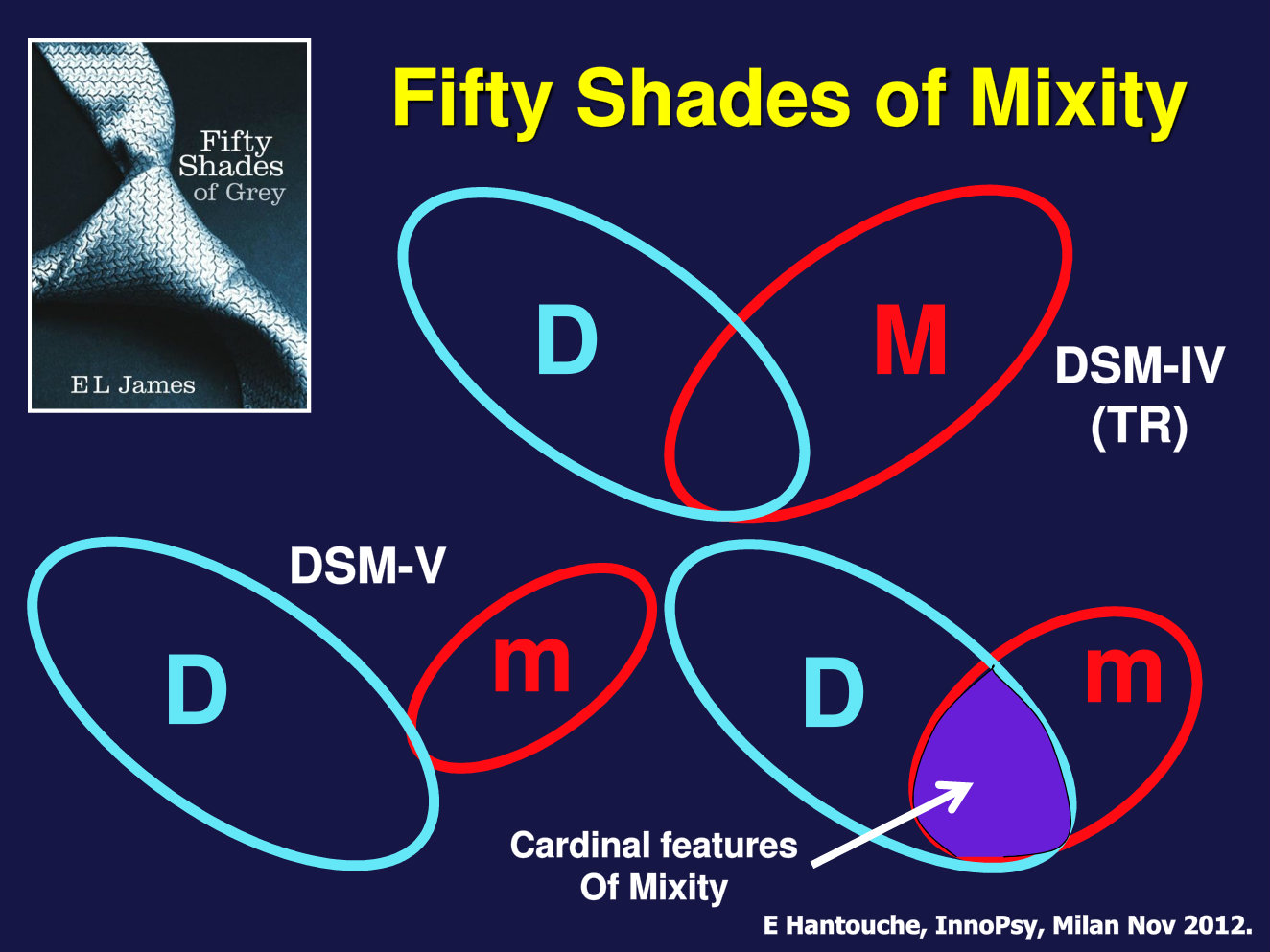 Fifty Shades of Grey

E L James

Fifty Shades of Mixity

D

M

DSM-IV (TR)

DSM-V

D

m

D

m

Cardinal features Of Mixity

E Hantouche, InnoPsy, Milan Nov 2012.